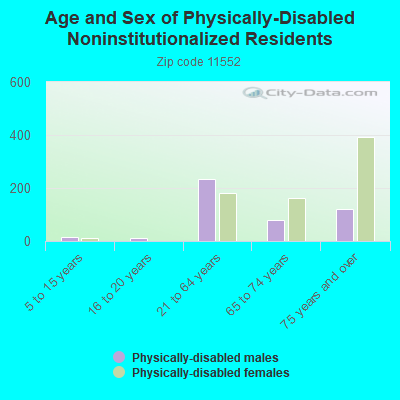 Age and Sex of Physically-Disabled Noninstitutionalized Residents

Zip code 11552

City-Data.com

600
400
200
0

5 to 15 years
16 to 20 years
21 to 64 years
65 to 74 years
75 years and over

Physically-disabled males
Physically-disabled females